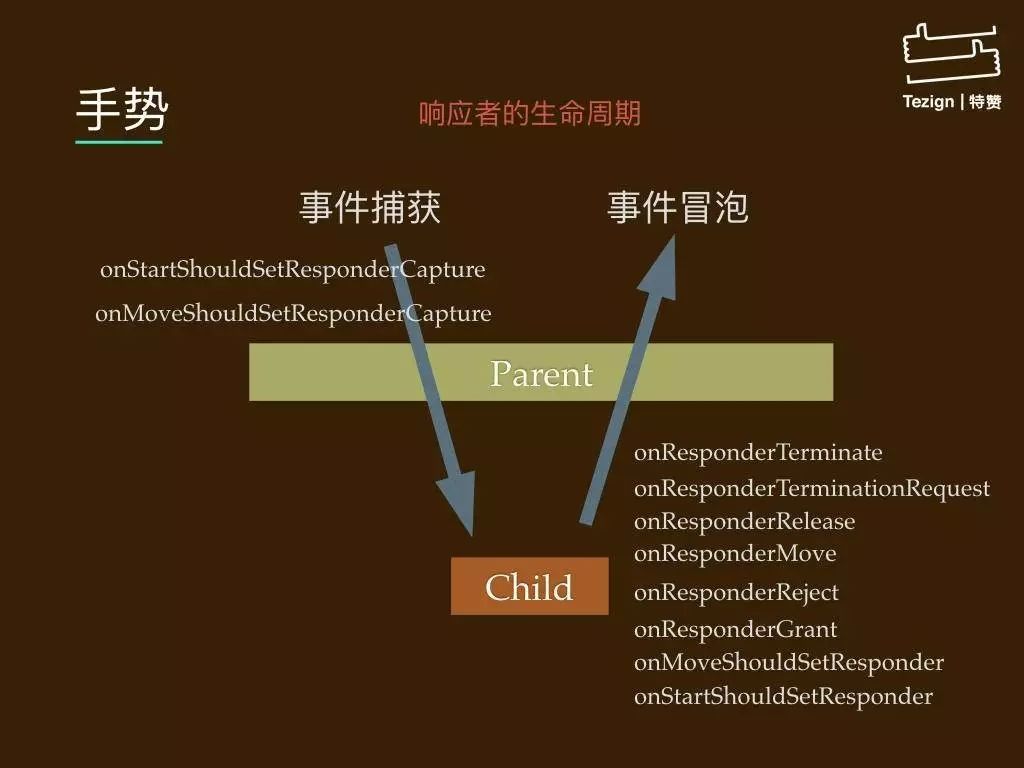 Tezign | 特赞

手势

响应者的生命周期

事件捕获

事件冒泡

onStartShouldSetResponderCapture

onMoveShouldSetResponderCapture

Parent

onResponderTerminate
onResponderTerminationRequest
onResponderRelease
onResponderMove
onResponderReject
onResponderGrant
onMoveShouldSetResponder
onStartShouldSetResponder

Child